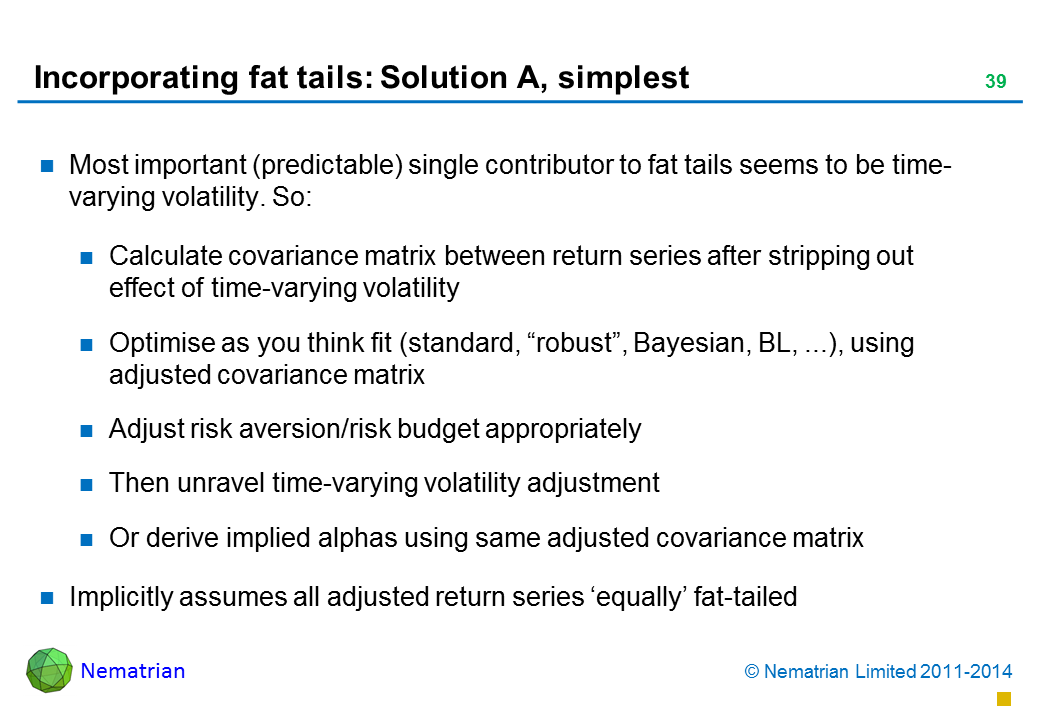 Incorporating fat tails: Solution A, simplest

39

Most important (predictable) single contributor to fat tails seems to be time-varying volatility. So:

Calculate covariance matrix between return series after stripping out effect of time-varying volatility

Optimise as you think fit (standard, “robust”, Bayesian, BL, ...), using adjusted covariance matrix

Adjust risk aversion/risk budget appropriately

Then unravel time-varying volatility adjustment

Or derive implied alphas using same adjusted covariance matrix

Implicitly assumes all adjusted return series ‘equally’ fat-tailed

Nematrian

© Nematrian Limited 2011-2014